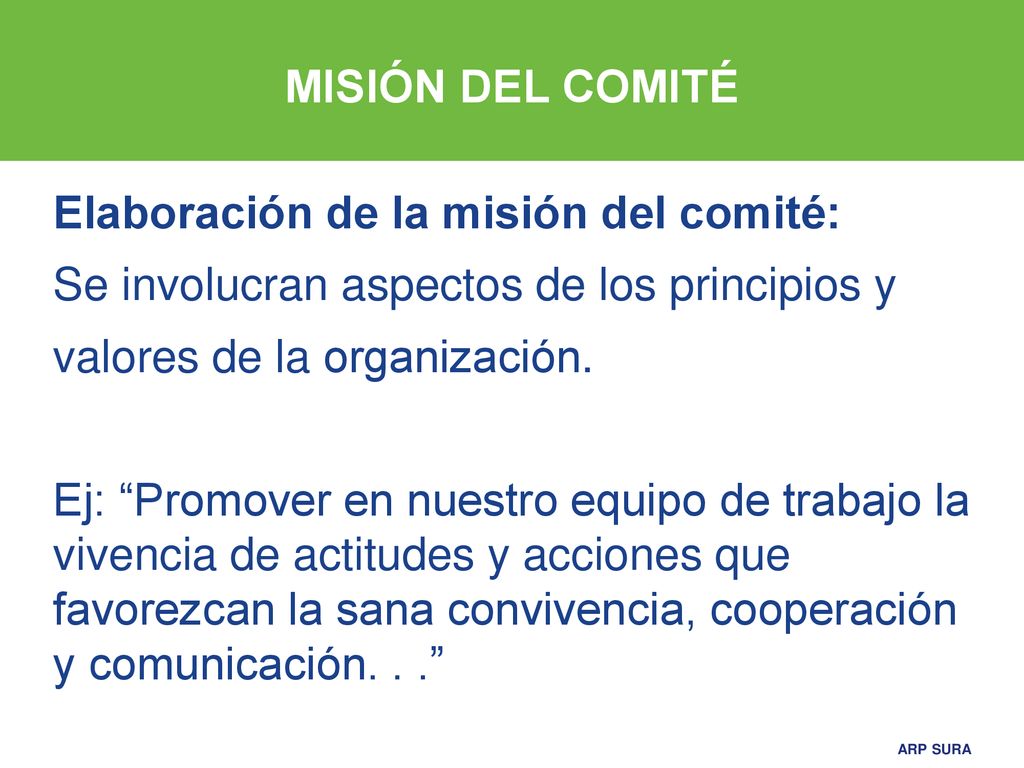 MISIÓN DEL COMITÉ

Elaboración de la misión del comité:

Se involucran aspectos de los principios y valores de la organización.

Ej: “Promover en nuestro equipo de trabajo la vivencia de actitudes y acciones que favorezcan la sana convivencia, cooperación y comunicación. . .”

ARP SURA